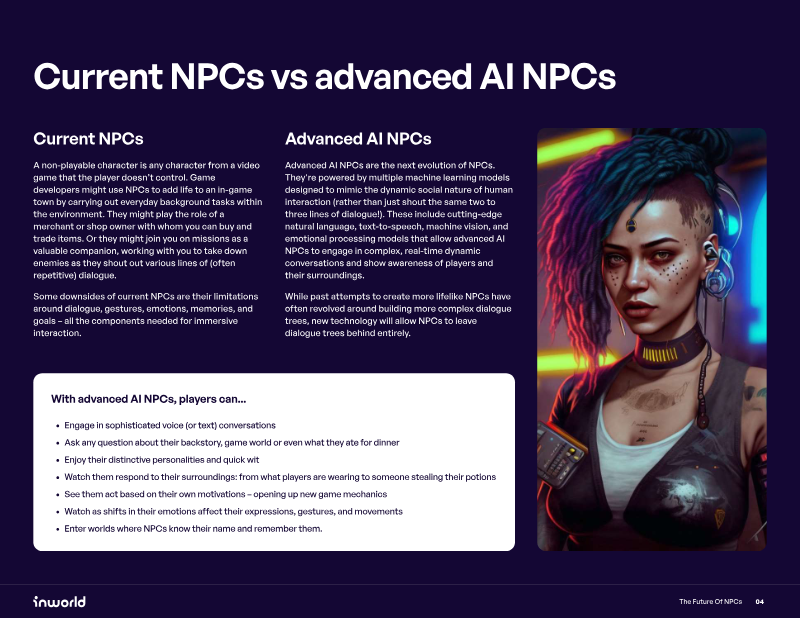 Current NPCs vs advanced AI NPCs

Current NPCs

A non-playable character is any character from a video game that the player doesn't control. Game developers might use NPCs to add life to an in-game town by carrying out everyday background tasks within the environment. They might play the role of a merchant or shop owner with whom you can buy and trade items. Or they might join you on missions as a valuable companion, working with you to take down enemies as they shout out various lines of (often repetitive) dialogue.

Some downsides of current NPCs are their limitations around dialogue, gestures, emotions, memories, and goals – all the components needed for immersive interaction.

Advanced AI NPCs

Advanced AI NPCs are the next evolution of NPCs. They're powered by multiple machine learning models designed to mimic the dynamic social nature of human interaction (rather than just shout the same two to three lines of dialogue!). These include cutting-edge natural language, text-to-speech, machine vision, and emotional processing models that allow advanced AI NPCs to engage in complex, real-time dynamic conversations and show awareness of players and their surroundings.

While past attempts to create more lifelike NPCs have often revolved around building more complex dialogue trees, new technology will allow NPCs to leave dialogue trees behind entirely.

With advanced AI NPCs, players can...

• Engage in sophisticated voice (or text) conversations
• Ask any question about their backstory, game world or even what they ate for dinner
• Enjoy their distinctive personalities and quick wit
• Watch them respond to their surroundings: from what players are wearing to someone stealing their potions
• See them act based on their own motivations – opening up new game mechanics
• Watch as shifts in their emotions affect their expressions, gestures, and movements
• Enter worlds where NPCs know their name and remember them.

inworld

The Future Of NPCs 04